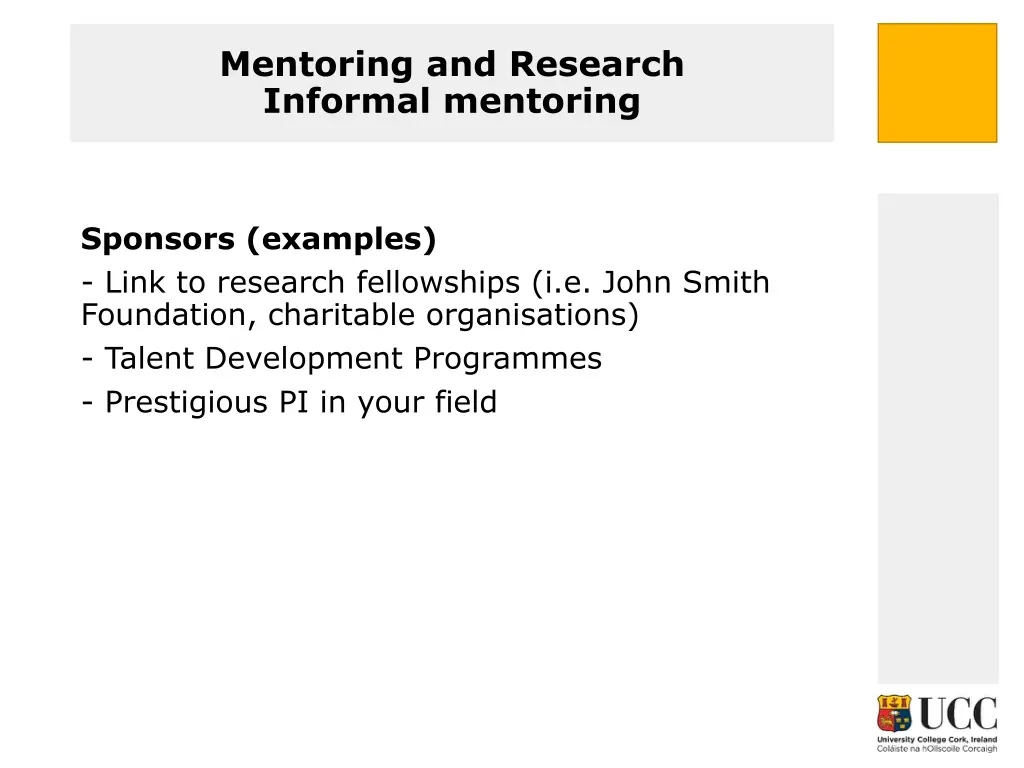 Mentoring and Research
Informal mentoring

Sponsors (examples)

- Link to research fellowships (i.e. John Smith Foundation, charitable organisations)

- Talent Development Programmes

- Prestigious PI in your field

UCC
University College Cork, Ireland
Coláiste na hOllscoile Corcaigh